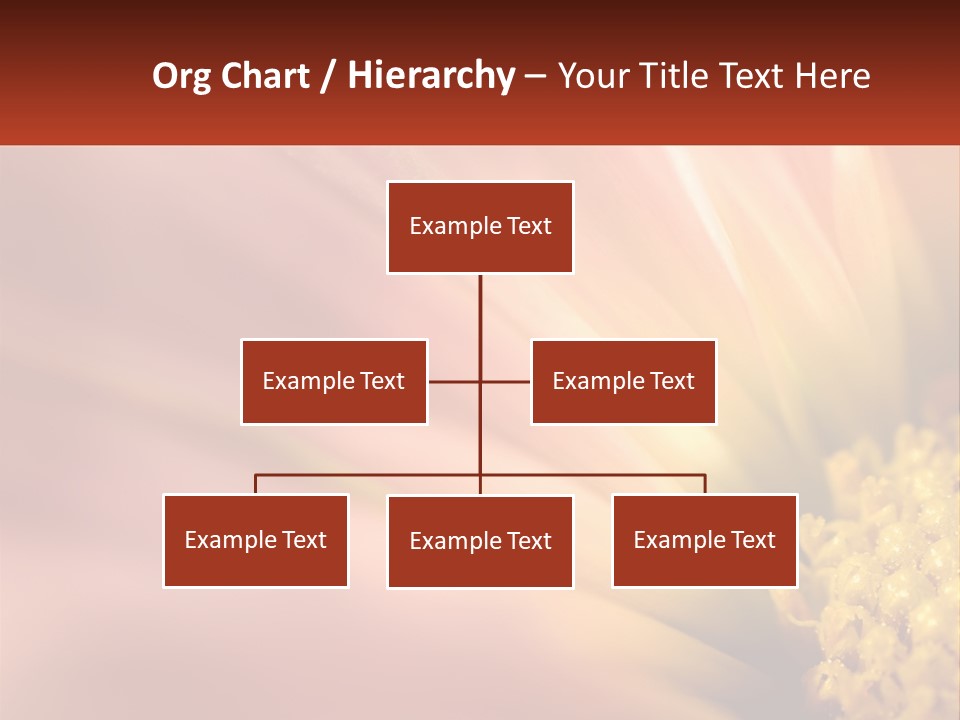 Org Chart / Hierarchy – Your Title Text Here

Example Text

Example Text

Example Text

Example Text

Example Text

Example Text